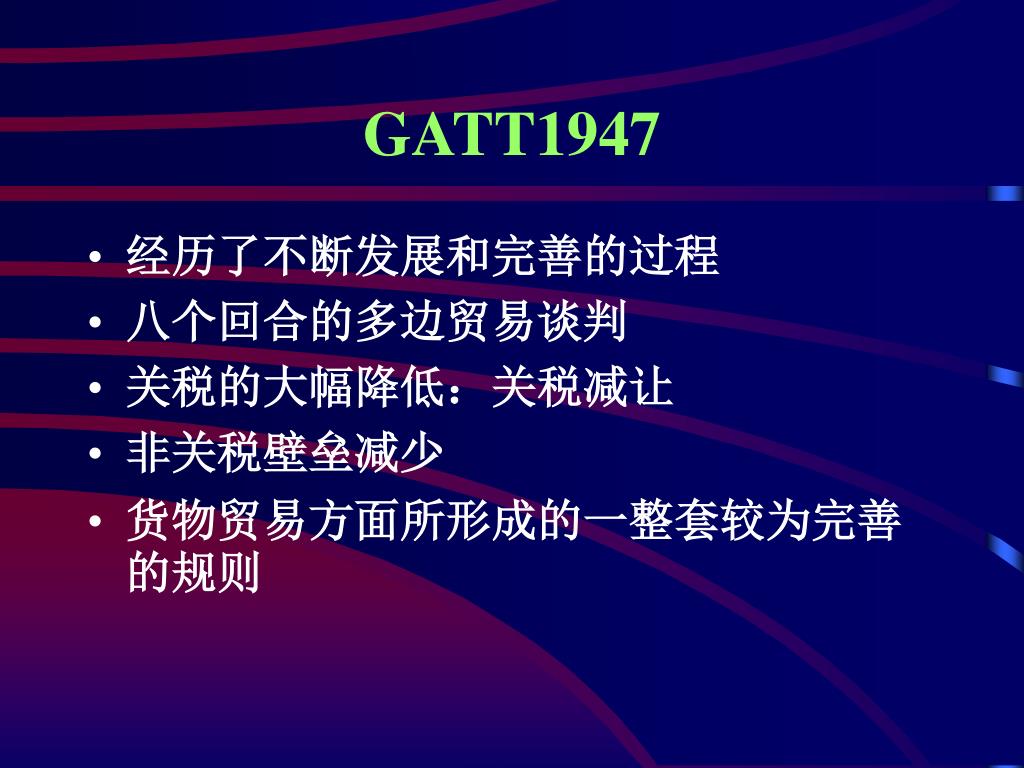 GATT1947

• 经历了不断发展和完善的过程
• 八个回合的多边贸易谈判
• 关税的大幅降低：关税减让
• 非关税壁垒减少
• 货物贸易方面所形成的一整套较为完善的规则